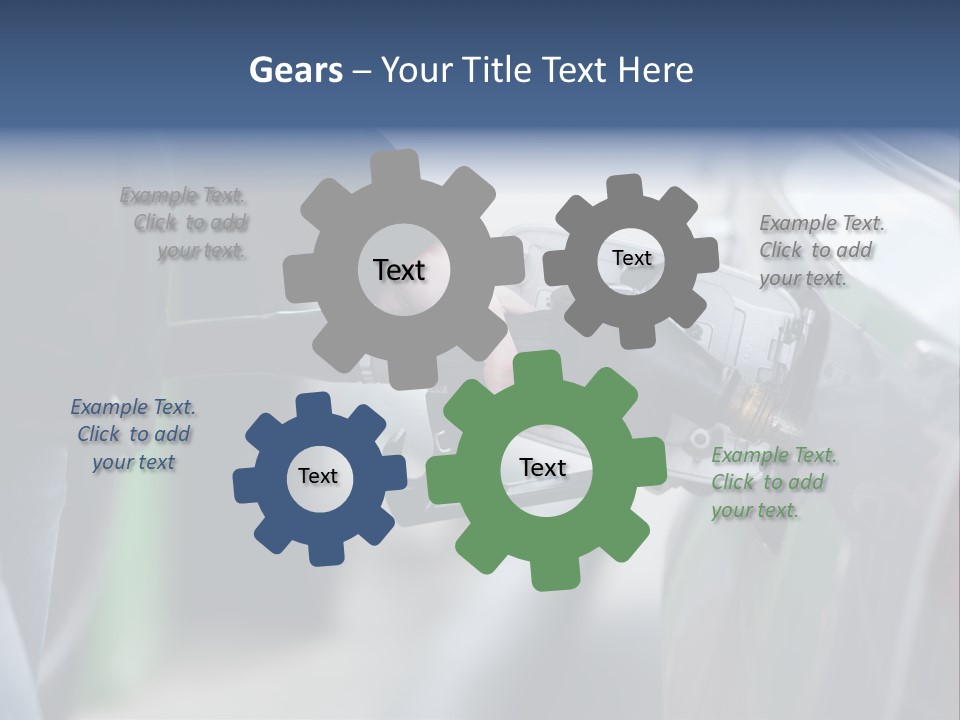 Gears – Your Title Text Here

Example Text. Click to add your text.

Text

Text

Example Text. Click to add your text.

Example Text. Click to add your text

Text

Text

Example Text. Click to add your text.